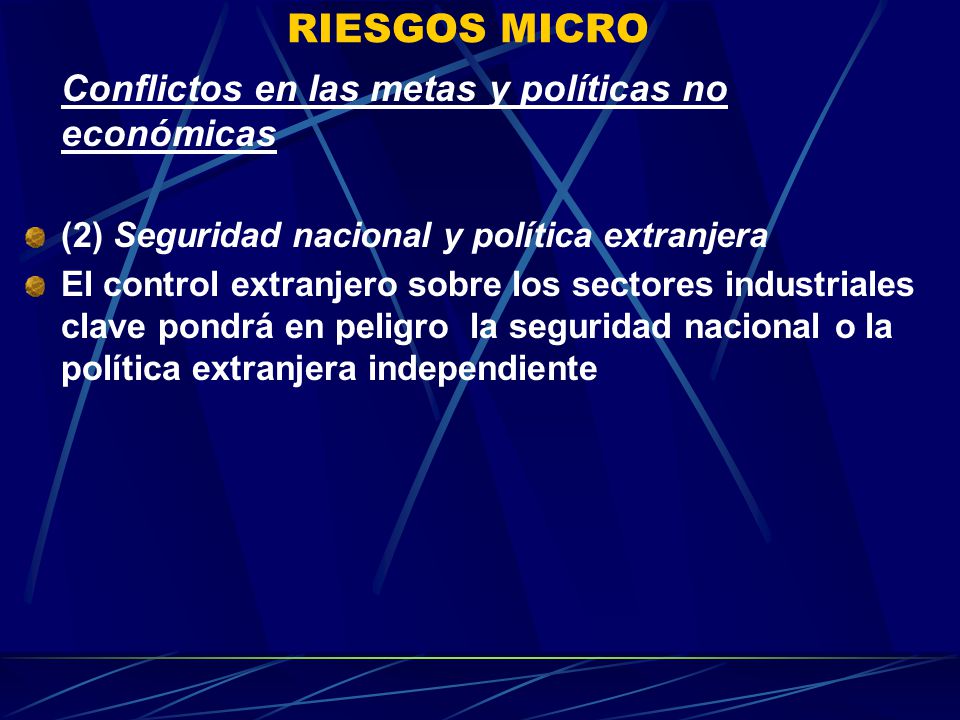 RIESGOS MICRO

Conflictos en las metas y políticas no económicas

(2) Seguridad nacional y política extranjera

El control extranjero sobre los sectores industriales clave pondrá en peligro la seguridad nacional o la política extranjera independiente